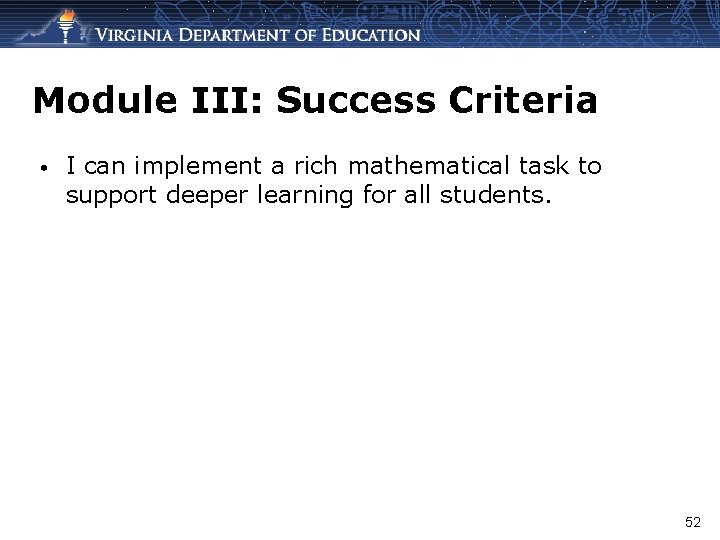 VIRGINIA DEPARTMENT OF EDUCATION

Module III: Success Criteria

• I can implement a rich mathematical task to support deeper learning for all students.

52